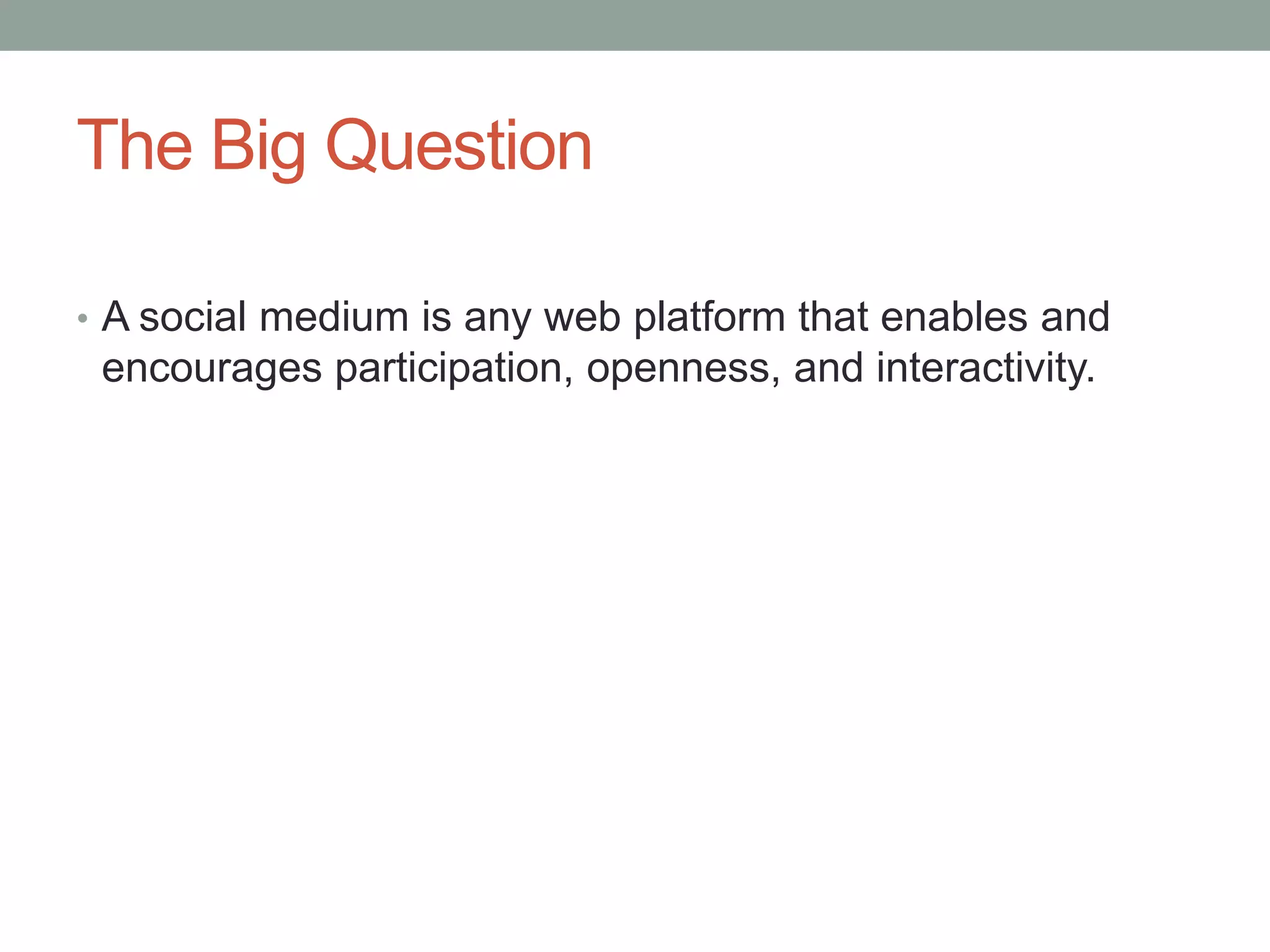 The Big Question

• A social medium is any web platform that enables and encourages participation, openness, and interactivity.